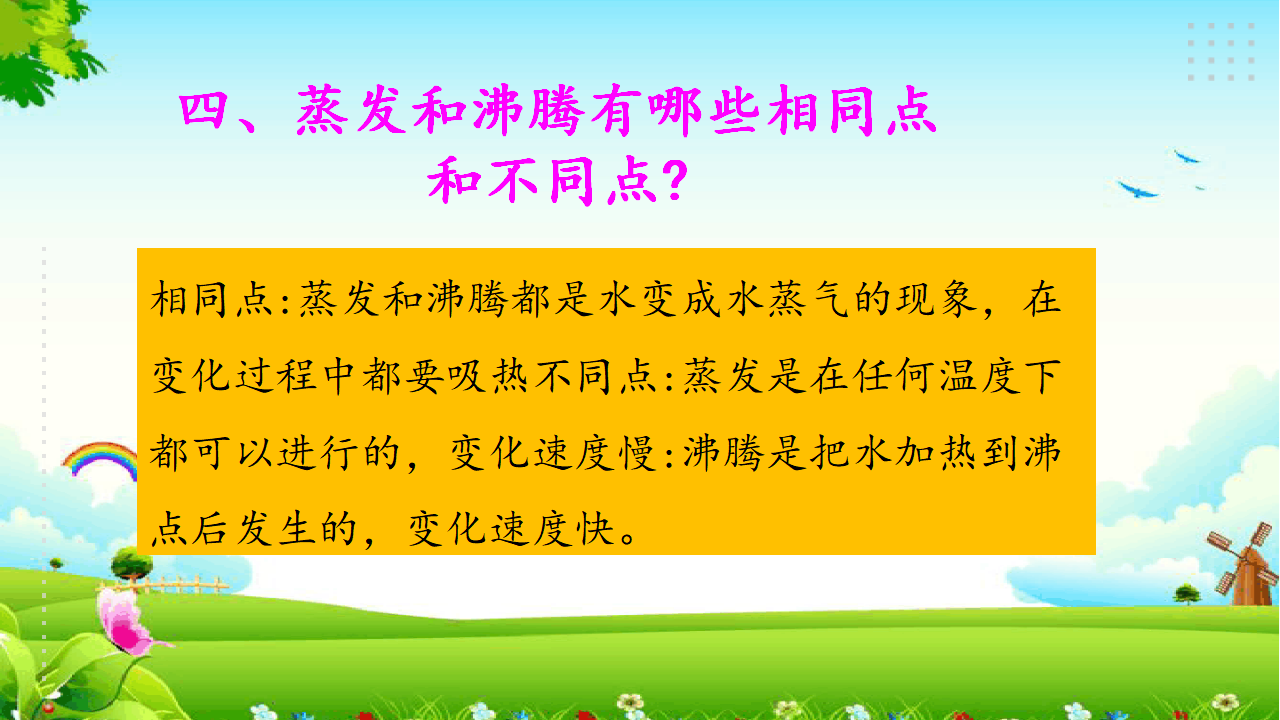 四、蒸发和沸腾有哪些相同点和不同点？

相同点:蒸发和沸腾都是水变成水蒸气的现象，在变化过程中都要吸热不同点:蒸发是在任何温度下都可以进行的，变化速度慢:沸腾是把水加热到沸点后发生的，变化速度快。